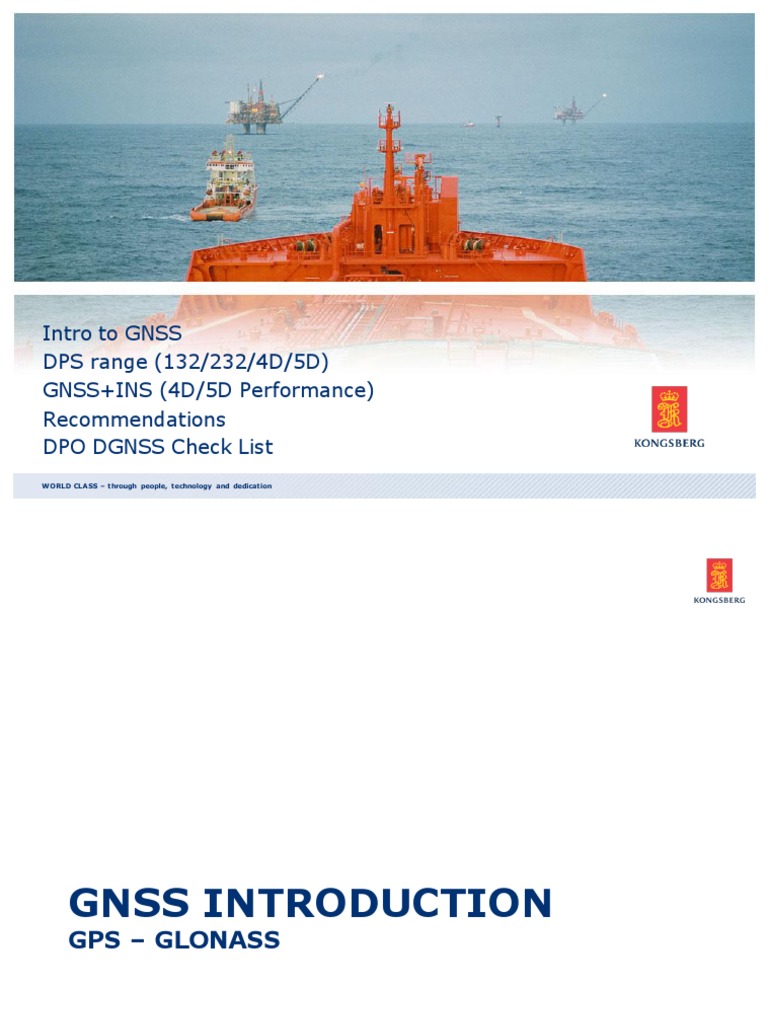 Intro to GNSS
DPS range (132/232/4D/5D)
GNSS+INS (4D/5D Performance)
Recommendations
DPO DGNSS Check List

KONGSBERG

WORLD CLASS – through people, technology and dedication

KONGSBERG

GNSS INTRODUCTION
GPS – GLONASS